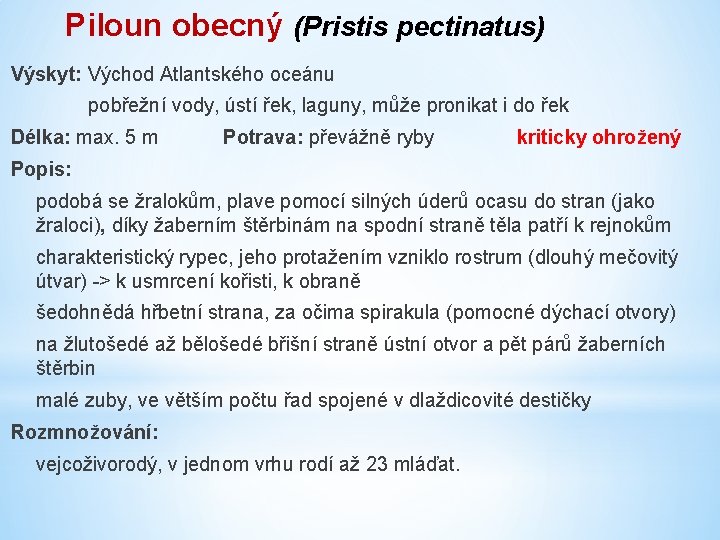 Piloun obecný (Pristis pectinatus)

Výskyt: Východ Atlantského oceánu

pobřežní vody, ústí řek, laguny, může pronikat i do řek

Délka: max. 5 m Potrava: převážně ryby kriticky ohrožený

Popis:

podobá se žralokům, plave pomocí silných úderů ocasu do stran (jako žraloci), díky žaberním štěrbinám na spodní straně těla patří k rejnokům

charakteristický rypec, jeho protažením vzniklo rostrum (dlouhý mečovitý útvar) -> k usmrcení kořisti, k obraně

šedohnědá hřbetní strana, za očima spirakula (pomocné dýchací otvory)

na žlutošedé až bělošedé břišní straně ústní otvor a pět párů žaberních štěrbin

malé zuby, ve větším počtu řad spojené v dlaždicovité destičky

Rozmnožování:

vejcoživorodý, v jednom vrhu rodí až 23 mláďat.